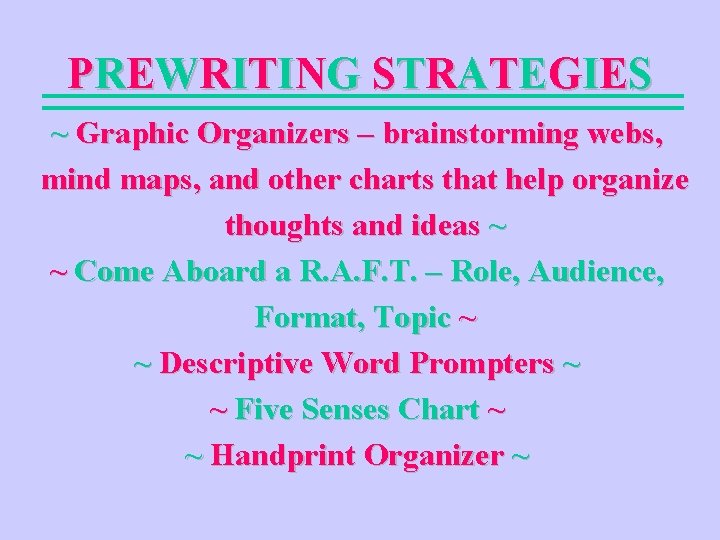 PREWRITING STRATEGIES

~ Graphic Organizers – brainstorming webs, mind maps, and other charts that help organize thoughts and ideas ~

~ Come Aboard a R.A.F.T. – Role, Audience, Format, Topic ~

~ Descriptive Word Prompters ~

~ Five Senses Chart ~

~ Handprint Organizer ~